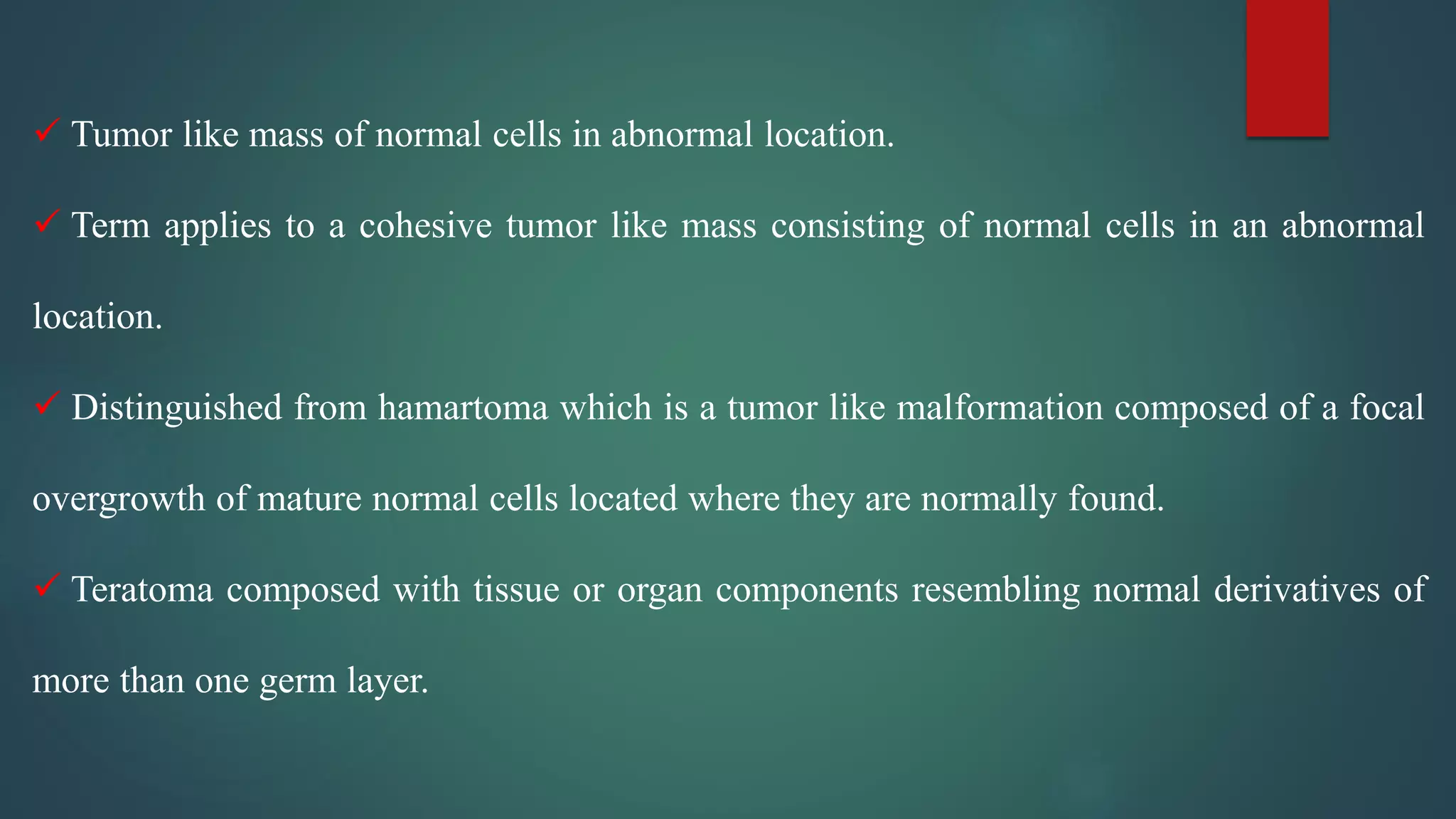 ✓ Tumor like mass of normal cells in abnormal location.

✓ Term applies to a cohesive tumor like mass consisting of normal cells in an abnormal location.

✓ Distinguished from hamartoma which is a tumor like malformation composed of a focal overgrowth of mature normal cells located where they are normally found.

✓ Teratoma composed with tissue or organ components resembling normal derivatives of more than one germ layer.